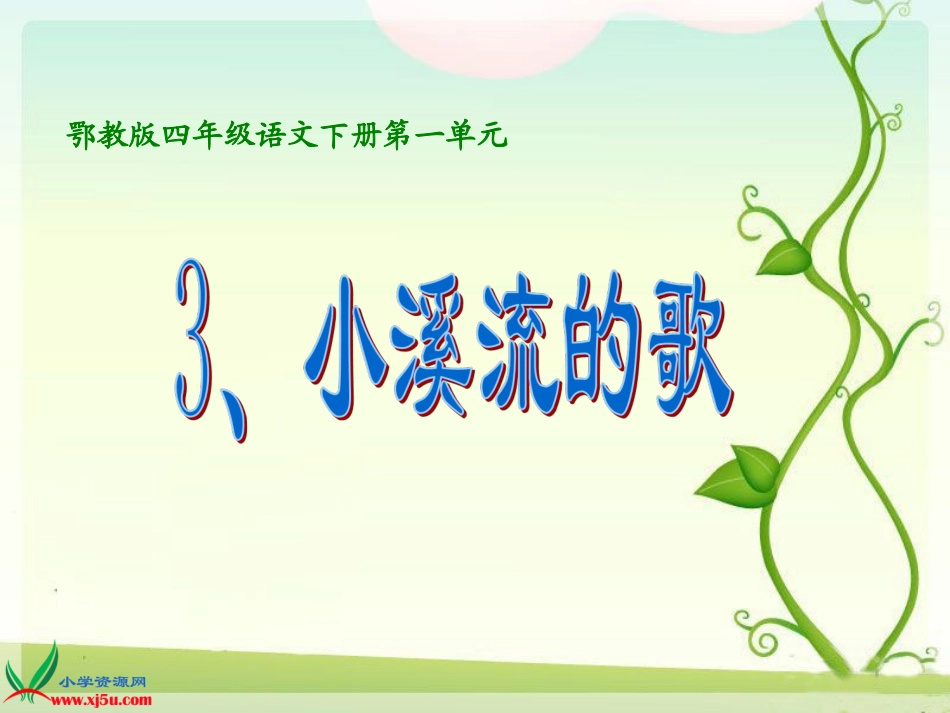 鄂教版四年级语文下册第一单元

3、小溪流的歌

小学资源网
www.xj5u.com